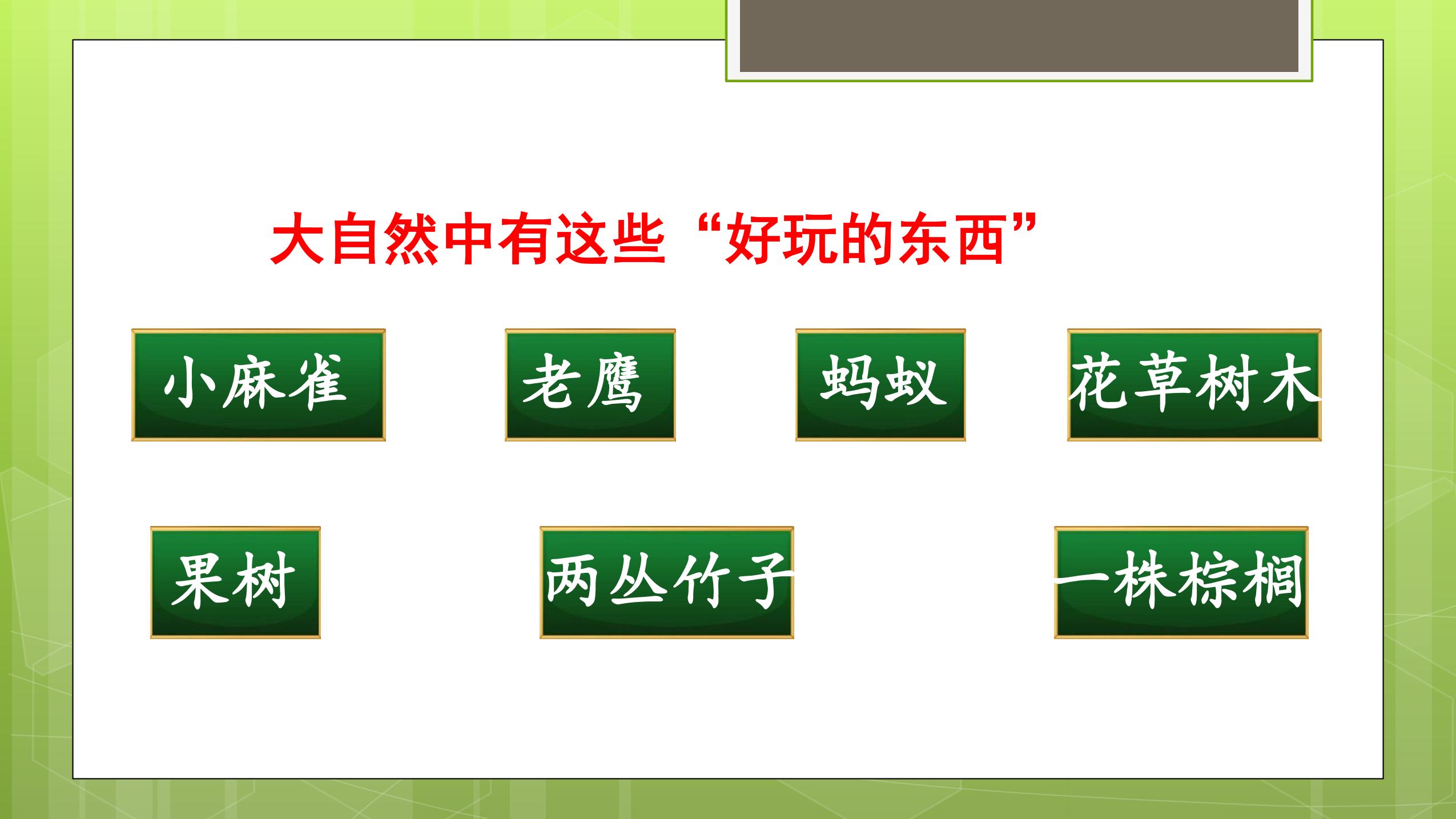 大自然中有这些“好玩的东西”

小麻雀

老鹰

蚂蚁

花草树木

果树

两丛竹子

一株棕榈